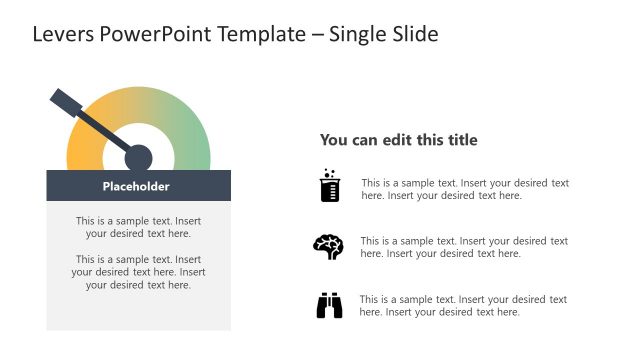 Levers PowerPoint Template – Single Slide

Placeholder

This is a sample text. Insert your desired text here.

This is a sample text. Insert your desired text here. Insert your desired text here.

You can edit this title

This is a sample text. Insert your desired text here. Insert your desired text here.

This is a sample text. Insert your desired text here. Insert your desired text here.

This is a sample text. Insert your desired text here. Insert your desired text here.